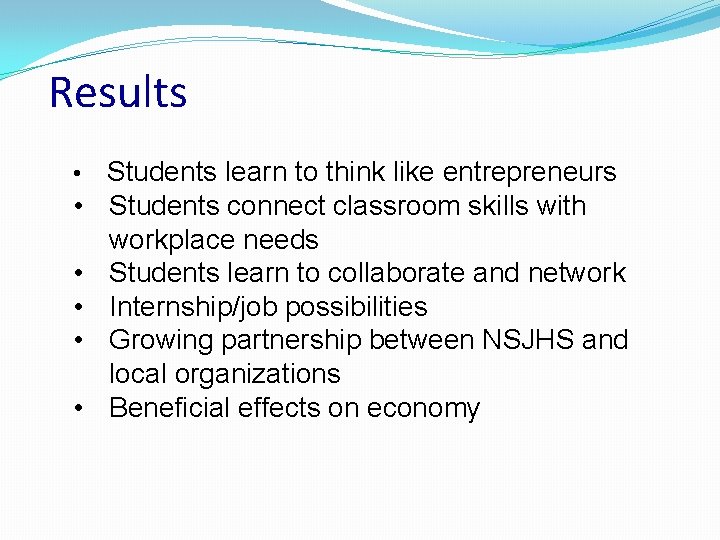 Results

• Students learn to think like entrepreneurs
• Students connect classroom skills with workplace needs
• Students learn to collaborate and network
• Internship/job possibilities
• Growing partnership between NSJHS and local organizations
• Beneficial effects on economy